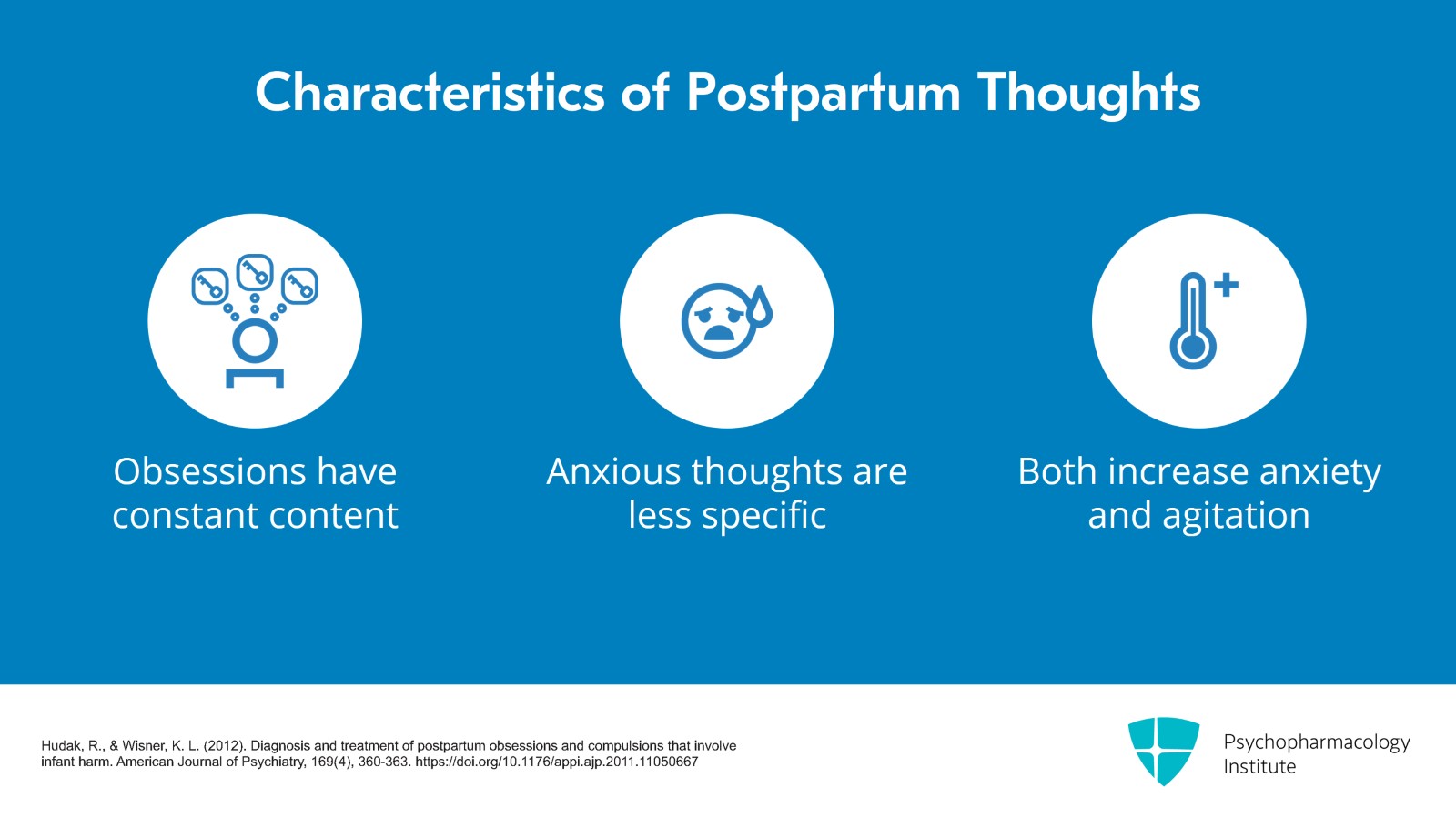 Characteristics of Postpartum Thoughts

Obsessions have constant content

Anxious thoughts are less specific

Both increase anxiety and agitation

Hudak, R., & Wisner, K. L. (2012). Diagnosis and treatment of postpartum obsessions and compulsions that involve infant harm. American Journal of Psychiatry, 169(4), 360-363. https://doi.org/10.1176/appi.ajp.2011.11050667

Psychopharmacology Institute